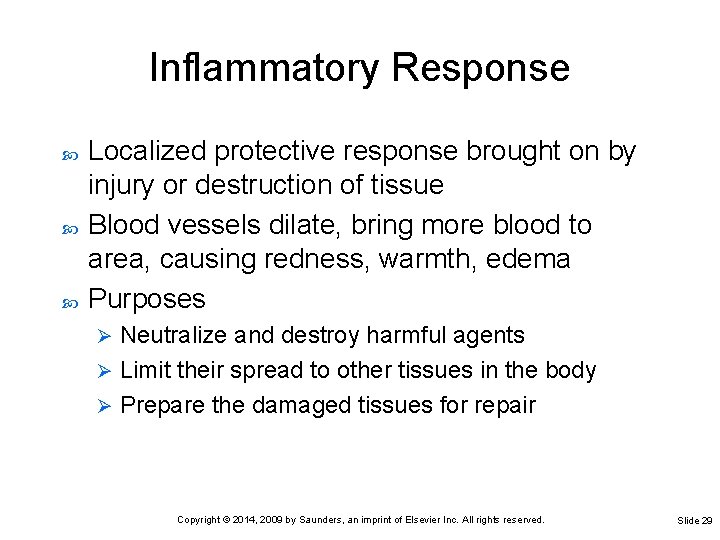 Inflammatory Response

Localized protective response brought on by injury or destruction of tissue

Blood vessels dilate, bring more blood to area, causing redness, warmth, edema

Purposes

Neutralize and destroy harmful agents

Limit their spread to other tissues in the body

Prepare the damaged tissues for repair

Copyright © 2014, 2009 by Saunders, an imprint of Elsevier Inc. All rights reserved.

Slide 29